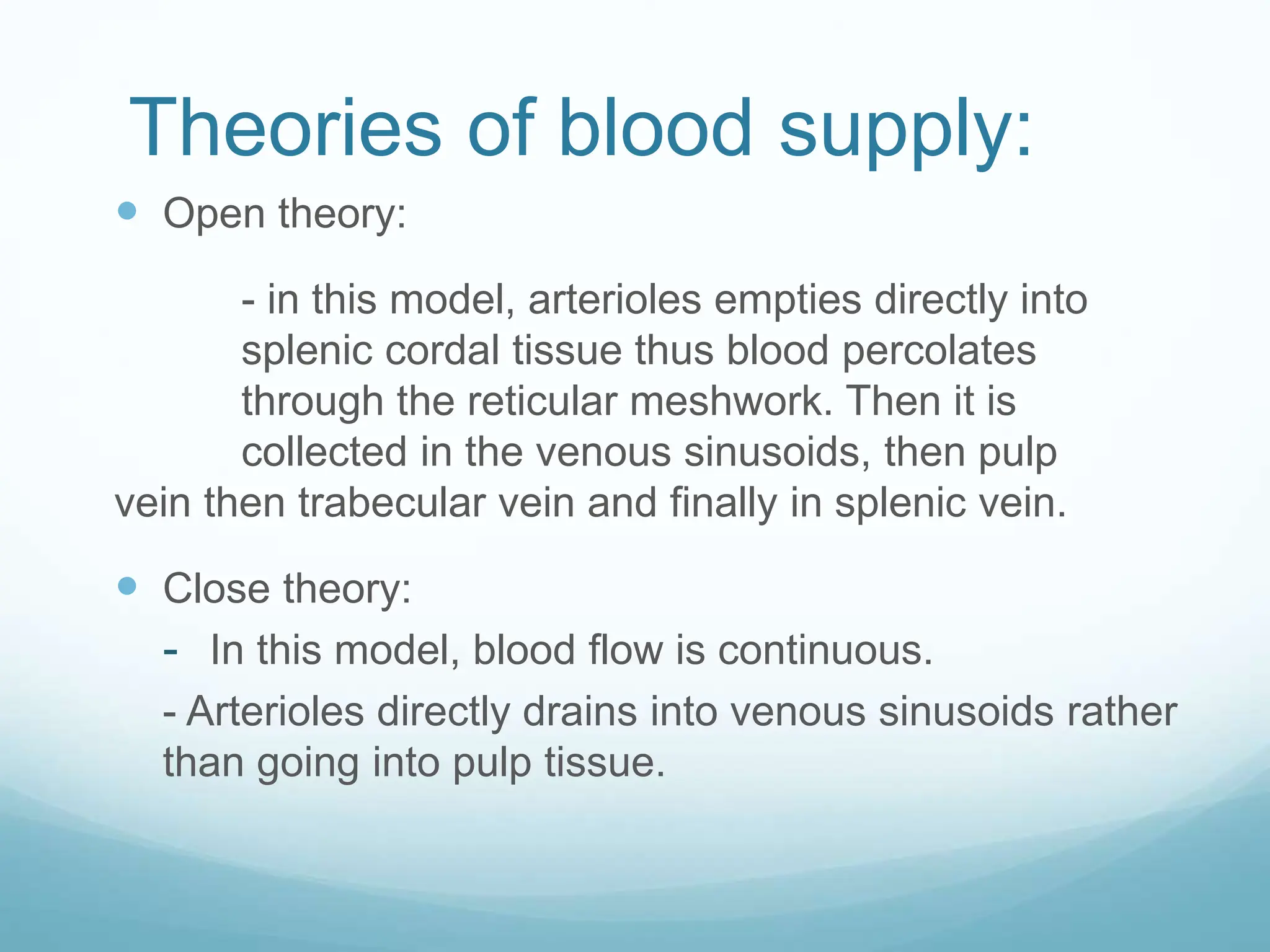 Theories of blood supply:

Open theory:

- in this model, arterioles empties directly into splenic cordal tissue thus blood percolates through the reticular meshwork. Then it is collected in the venous sinusoids, then pulp vein then trabecular vein and finally in splenic vein.

Close theory:

- In this model, blood flow is continuous.

- Arterioles directly drains into venous sinusoids rather than going into pulp tissue.